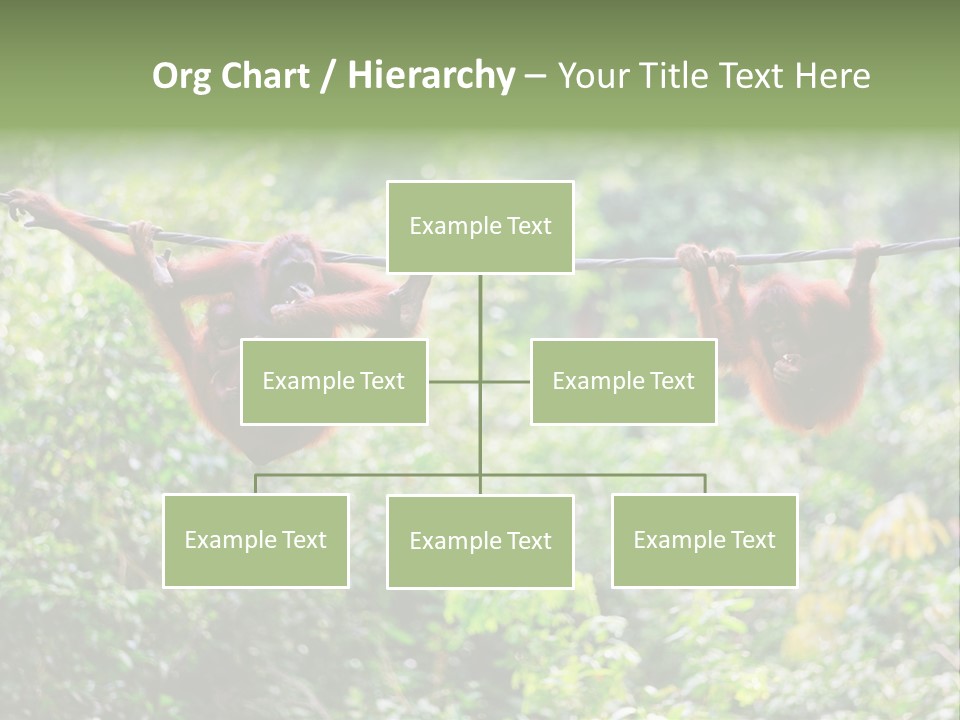 Org Chart / Hierarchy – Your Title Text Here

Example Text

Example Text

Example Text

Example Text

Example Text

Example Text